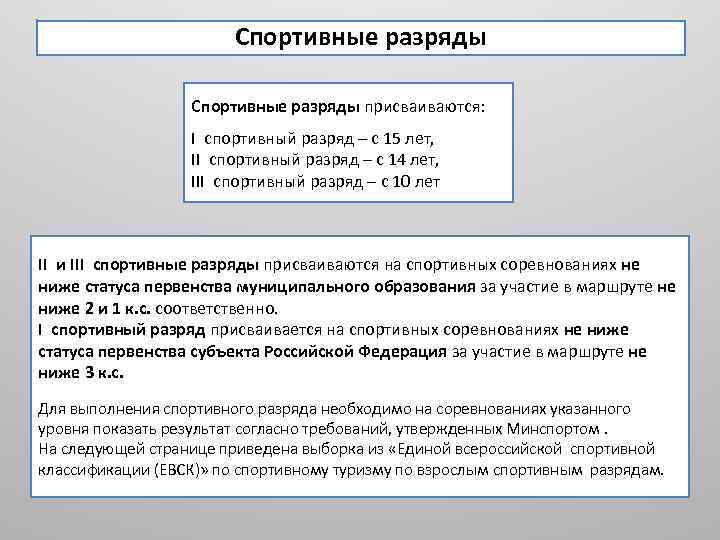 Спортивные разряды

Спортивные разряды присваиваются:

I спортивный разряд – с 15 лет,
II спортивный разряд – с 14 лет,
III спортивный разряд – с 10 лет

II и III спортивные разряды присваиваются на спортивных соревнованиях не ниже статуса первенства муниципального образования за участие в маршруте не ниже 2 и 1 к.с. соответственно.
I спортивный разряд присваивается на спортивных соревнованиях не ниже статуса первенства субъекта Российской Федерация за участие в маршруте не ниже 3 к.с.

Для выполнения спортивного разряда необходимо на соревнованиях указанного уровня показать результат согласно требований, утвержденных Минспортом .
На следующей странице приведена выборка из «Единой всероссийской спортивной классификации (ЕВСК)» по спортивному туризму по взрослым спортивным разрядам.